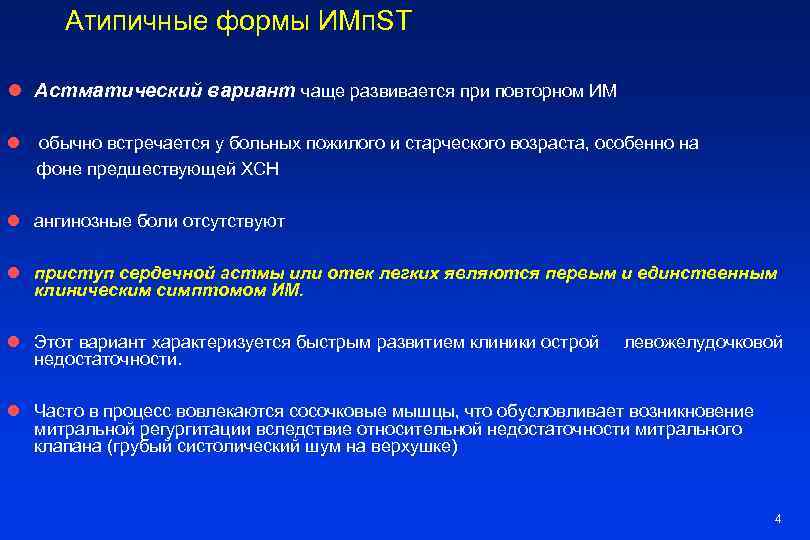 Атипичные формы ИМпST

Астматический вариант чаще развивается при повторном ИМ

обычно встречается у больных пожилого и старческого возраста, особенно на фоне предшествующей ХСН

ангинозные боли отсутствуют

приступ сердечной астмы или отек легких являются первым и единственным клиническим симптомом ИМ.

Этот вариант характеризуется быстрым развитием клиники острой левожелудочковой недостаточности.

Часто в процесс вовлекаются сосочковые мышцы, что обусловливает возникновение митральной регургитации вследствие относительной недостаточности митрального клапана (грубый систолический шум на верхушке)

4